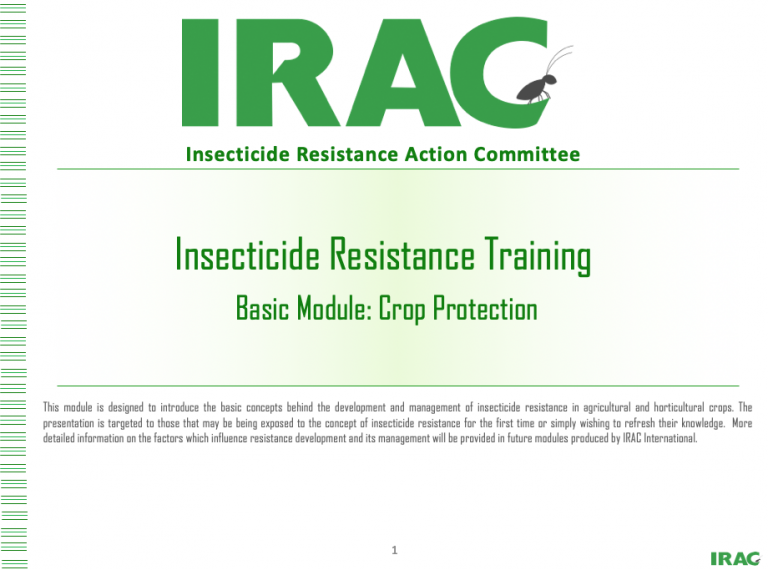 IRAC

Insecticide Resistance Action Committee

Insecticide Resistance Training

Basic Module: Crop Protection

This module is designed to introduce the basic concepts behind the development and management of insecticide resistance in agricultural and horticultural crops. The presentation is targeted to those that may be being exposed to the concept of insecticide resistance for the first time or simply wishing to refresh their knowledge. More detailed information on the factors which influence resistance development and its management will be provided in future modules produced by IRAC International.

1

IRAC